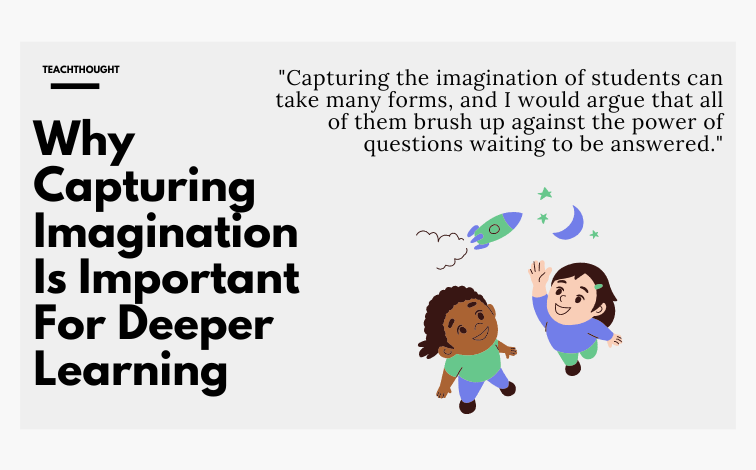 TEACHTHOUGHT

Why Capturing Imagination Is Important For Deeper Learning

"Capturing the imagination of students can take many forms, and I would argue that all of them brush up against the power of questions waiting to be answered."